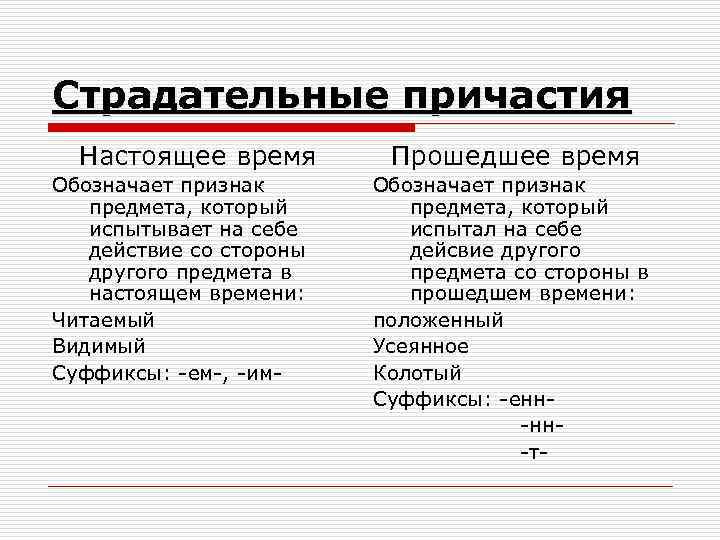 Страдательные причастия

Настоящее время

Обозначает признак предмета, который испытывает на себе действие со стороны другого предмета в настоящем времени:

Читаемый

Видимый

Суффиксы: -ем-, -им-

Прошедшее время

Обозначает признак предмета, который испытал на себе дейсвие другого предмета со стороны в прошедшем времени:

положенный

Усеянное

Колотый

Суффиксы: -енн-
-нн-
-т-